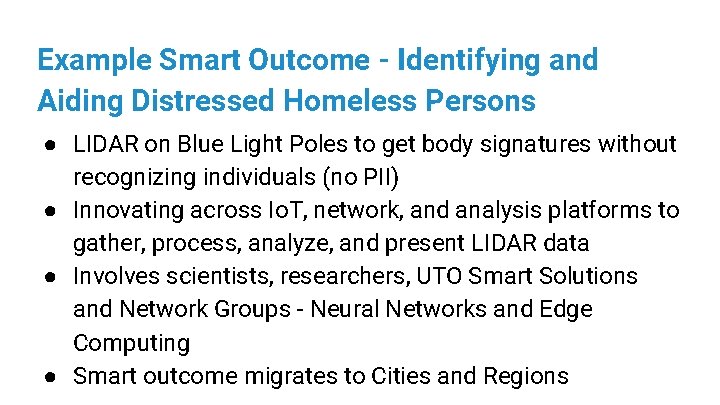 Example Smart Outcome - Identifying and Aiding Distressed Homeless Persons

● LIDAR on Blue Light Poles to get body signatures without recognizing individuals (no PII)
● Innovating across IoT, network, and analysis platforms to gather, process, analyze, and present LIDAR data
● Involves scientists, researchers, UTO Smart Solutions and Network Groups - Neural Networks and Edge Computing
● Smart outcome migrates to Cities and Regions